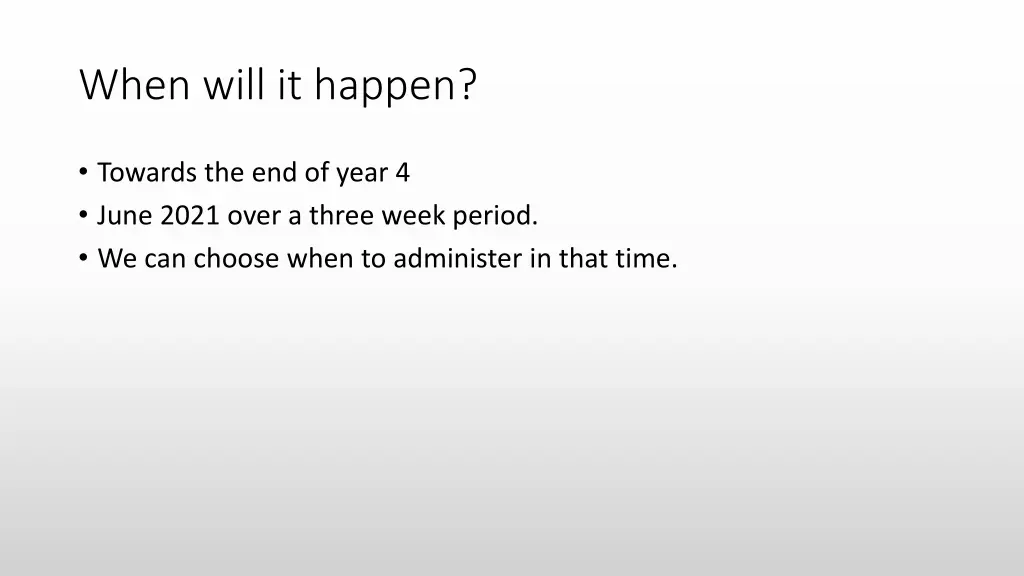 When will it happen?

• Towards the end of year 4
• June 2021 over a three week period.
• We can choose when to administer in that time.